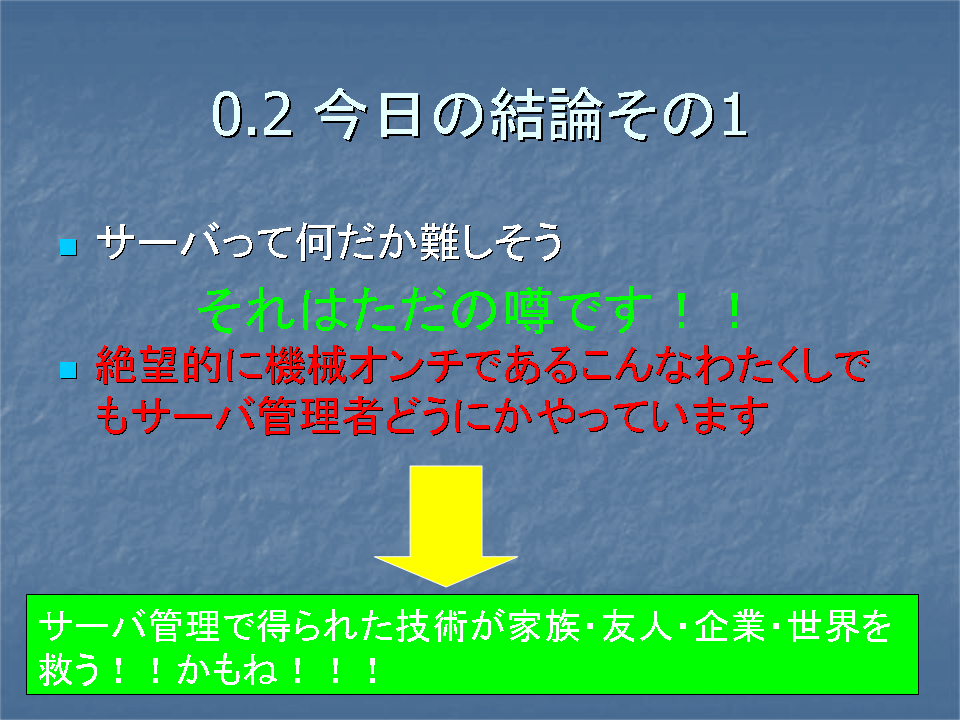 0.2 今日の結論その1

サーバって何だか難しそう

それはただの噂です！！

絶望的に機械オンチであるこんなわたくしでもサーバ管理者どうにかやっています

サーバ管理で得られた技術が家族･友人･企業･世界を救う！！かもね！！！